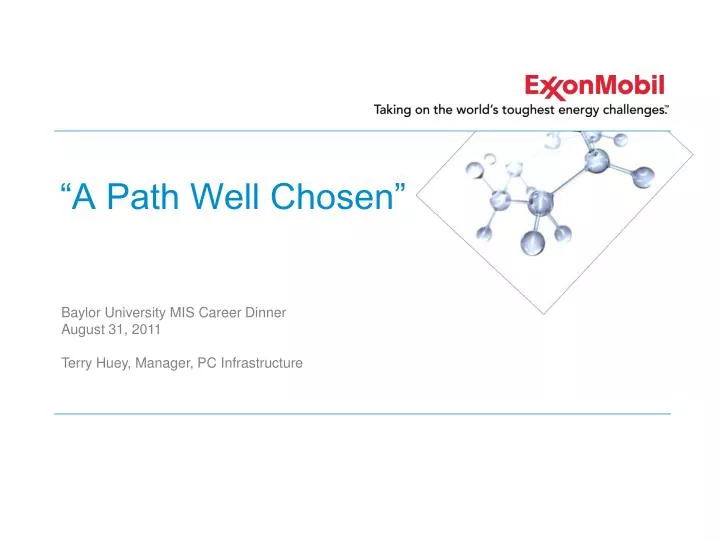 ExxonMobil
Taking on the world's toughest energy challenges.™

"A Path Well Chosen"

Baylor University MIS Career Dinner
August 31, 2011

Terry Huey, Manager, PC Infrastructure